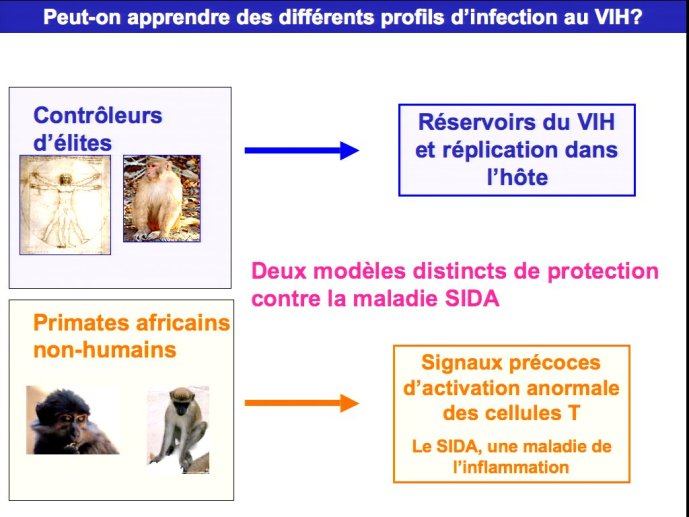 Peut-on apprendre des différents profils d'infection au VIH?

Contrôleurs d'élites

Réservoirs du VIH et réplication dans l'hôte

Deux modèles distincts de protection contre la maladie SIDA

Primates africains non-humains

Signaux précoces d'activation anormale des cellules T

Le SIDA, une maladie de l'inflammation